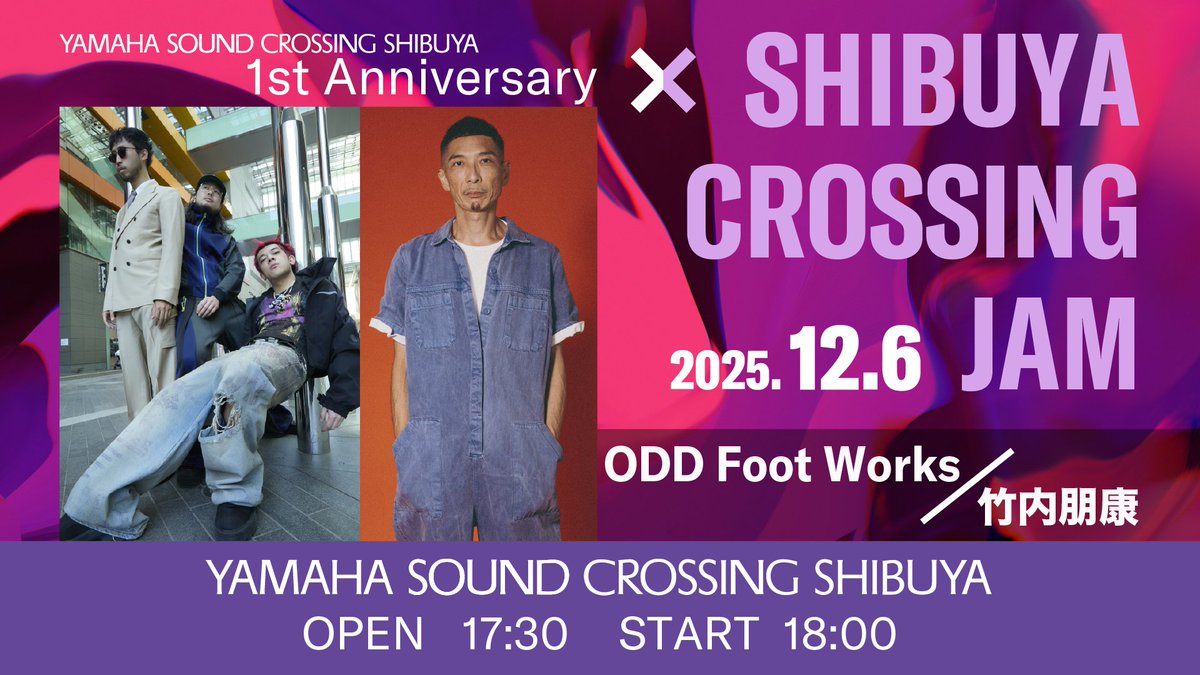 YAMAHA SOUND CROSSING SHIBUYA
1st Anniversary × SHIBUYA CROSSING JAM

2025.12.6

ODD Foot Works／竹内朋康

YAMAHA SOUND CROSSING SHIBUYA
OPEN 17:30 START 18:00